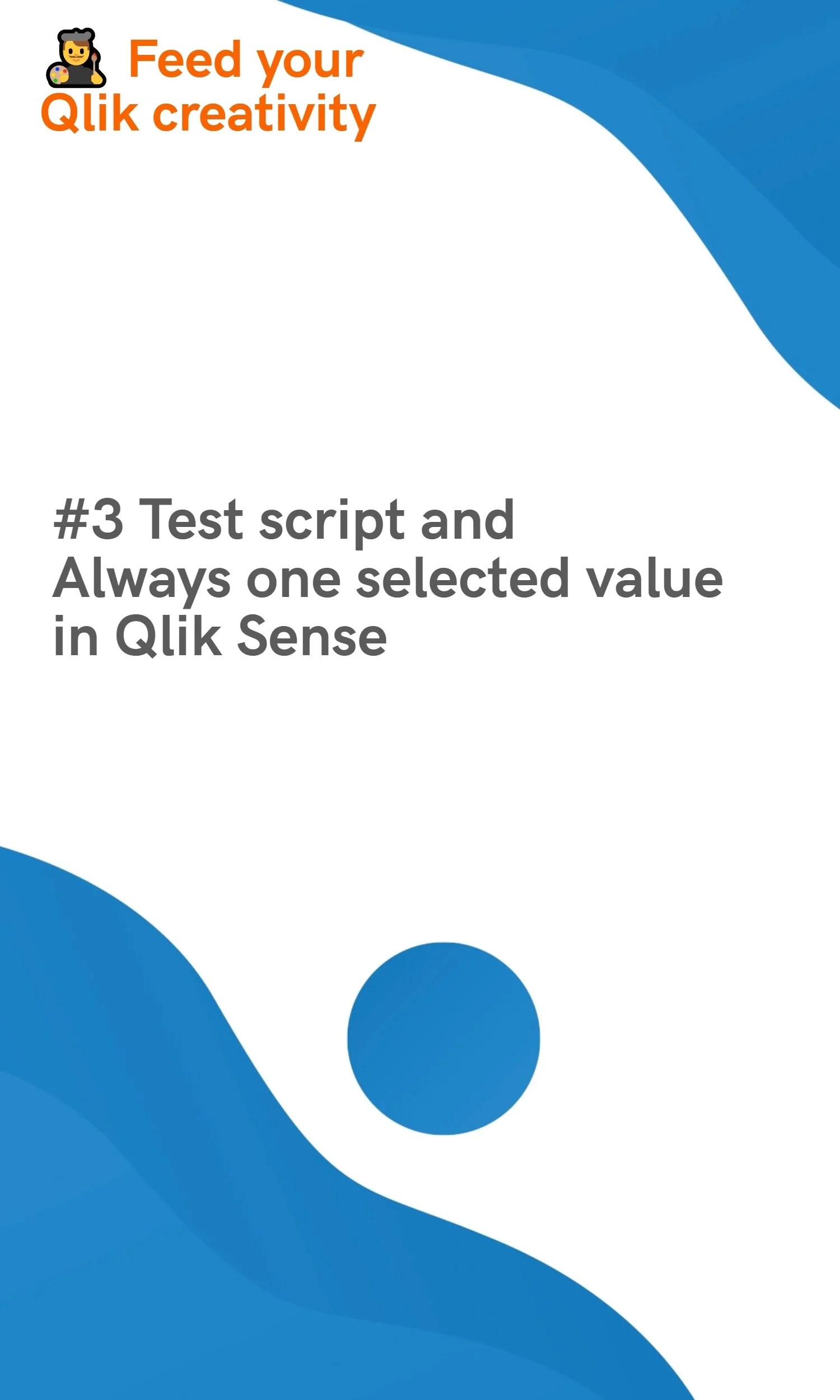 Feed your Qlik creativity

#3 Test script and Always one selected value in Qlik Sense